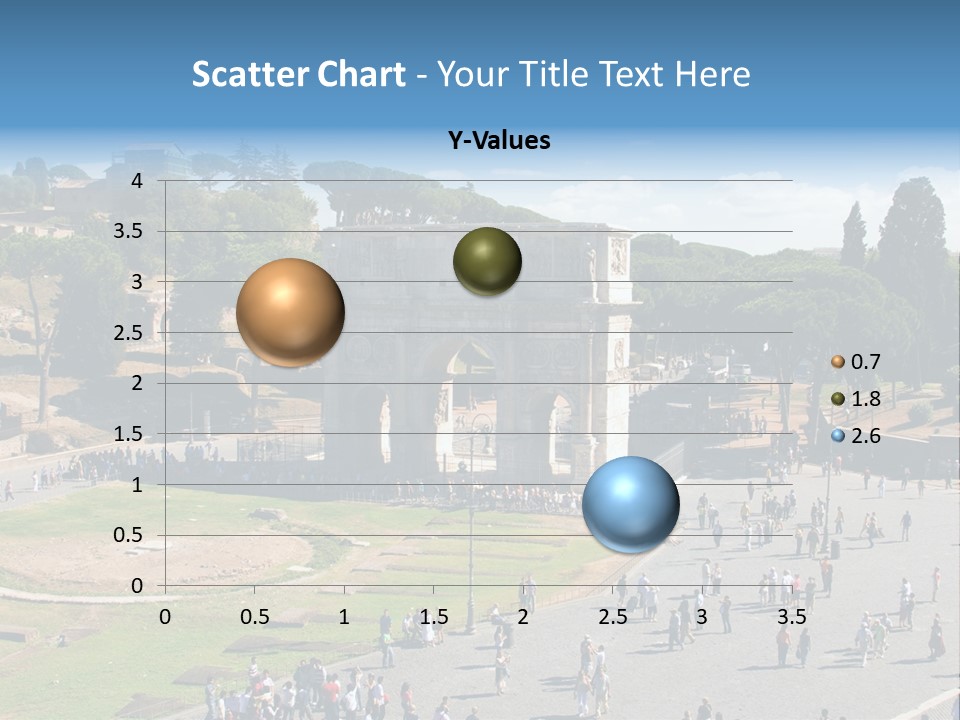 Scatter Chart - Your Title Text Here

Y-Values

4
3.5
3
2.5
2
1.5
1
0.5
0

0 0.5 1 1.5 2 2.5 3 3.5

0.7
1.8
2.6